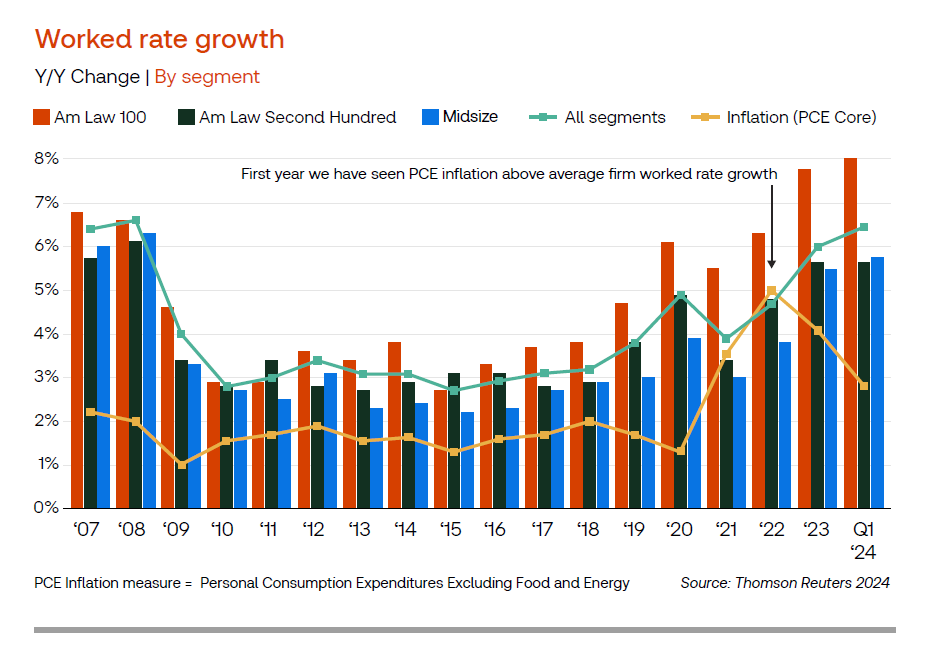 Worked rate growth

Y/Y Change | By segment

Am Law 100 Am Law Second Hundred Midsize All segments Inflation (PCE Core)

First year we have seen PCE inflation above average firm worked rate growth

8%
7%
6%
5%
4%
3%
2%
1%
0%

'07 '08 '09 '10 '11 '12 '13 '14 '15 '16 '17 '18 '19 '20 '21 '22 '23 Q1 '24

PCE Inflation measure = Personal Consumption Expenditures Excluding Food and Energy

Source: Thomson Reuters 2024